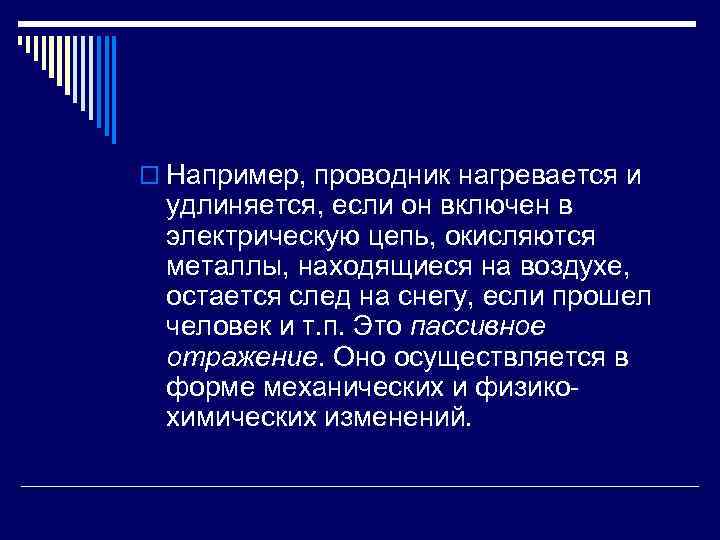 Например, проводник нагревается и удлиняется, если он включен в электрическую цепь, окисляются металлы, находящиеся на воздухе, остается след на снегу, если прошел человек и т.п. Это пассивное отражение. Оно осуществляется в форме механических и физико-химических изменений.